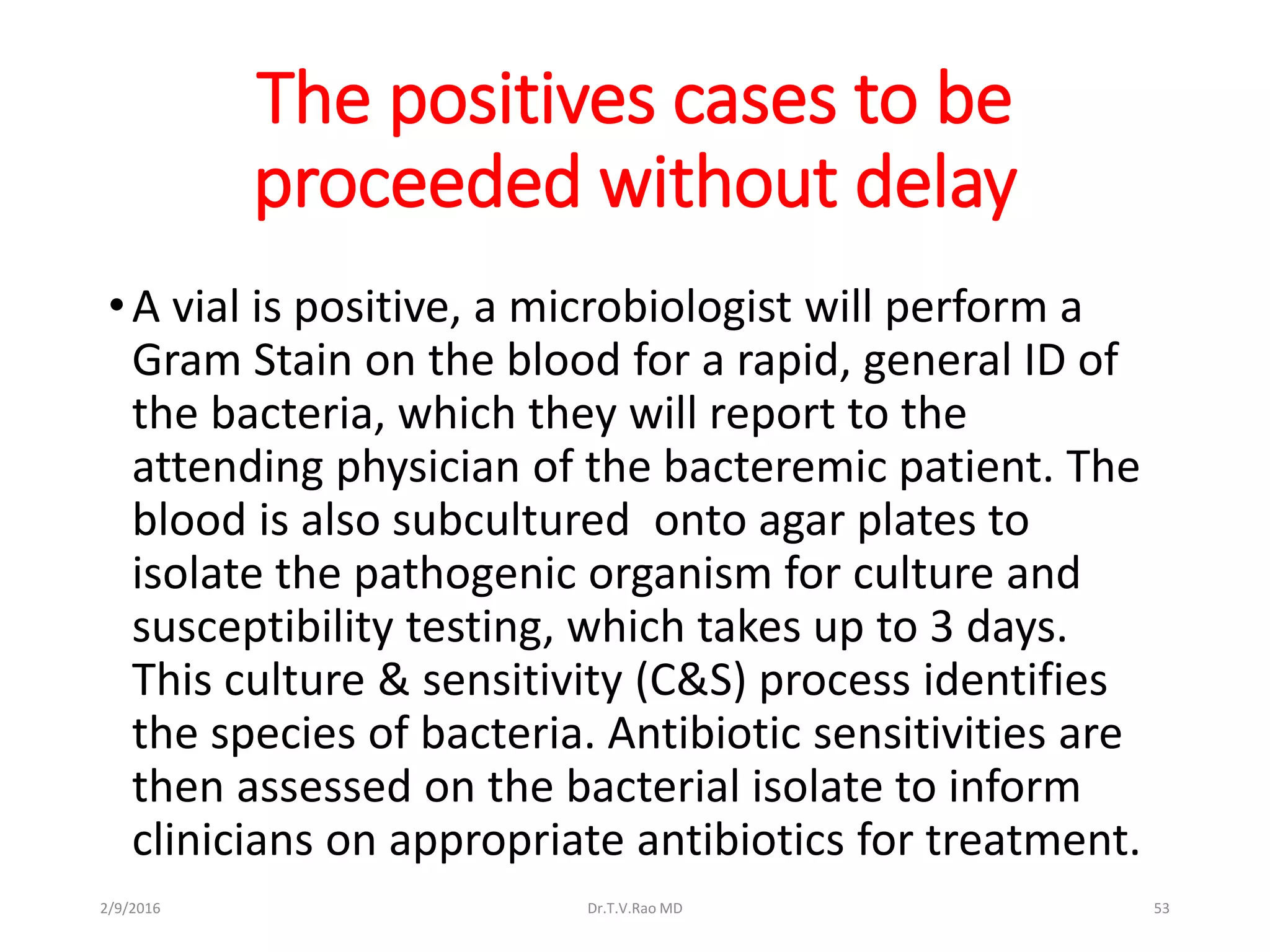 The positives cases to be proceeded without delay

• A vial is positive, a microbiologist will perform a Gram Stain on the blood for a rapid, general ID of the bacteria, which they will report to the attending physician of the bacteremic patient. The blood is also subcultured  onto agar plates to isolate the pathogenic organism for culture and susceptibility testing, which takes up to 3 days. This culture & sensitivity (C&S) process identifies the species of bacteria. Antibiotic sensitivities are then assessed on the bacterial isolate to inform clinicians on appropriate antibiotics for treatment.

2/9/2016

Dr.T.V.Rao MD

53